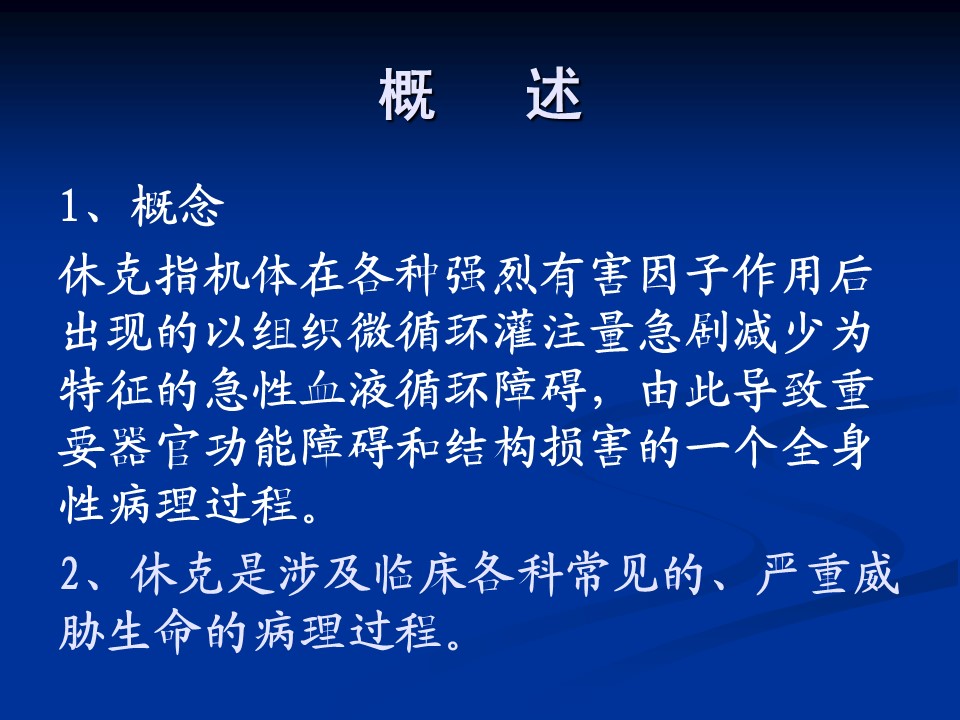 概　述

1、概念

休克指机体在各种强烈有害因子作用后出现的以组织微循环灌注量急剧减少为特征的急性血液循环障碍，由此导致重要器官功能障碍和结构损害的一个全身性病理过程。

2、休克是涉及临床各科常见的、严重威胁生命的病理过程。